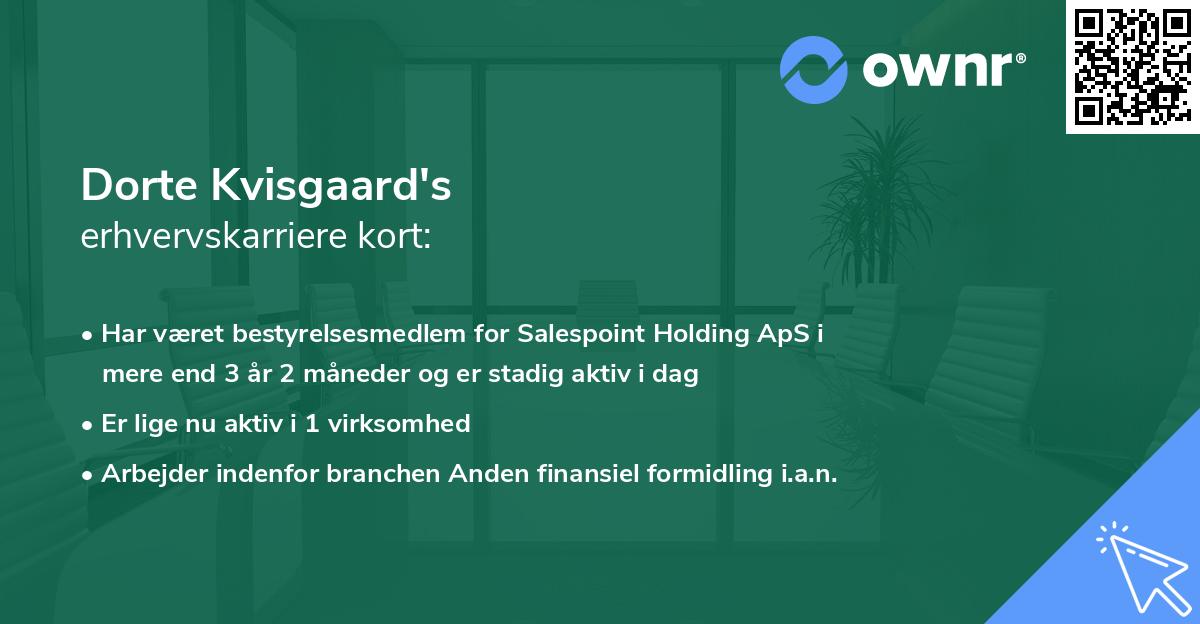 ownr®

Dorte Kvisgaard's
erhvervskarriere kort:

• Har været bestyrelsesmedlem for Salespoint Holding ApS i mere end 3 år 2 måneder og er stadig aktiv i dag
• Er lige nu aktiv i 1 virksomhed
• Arbejder indenfor branchen Anden finansiel formidling i.a.n.